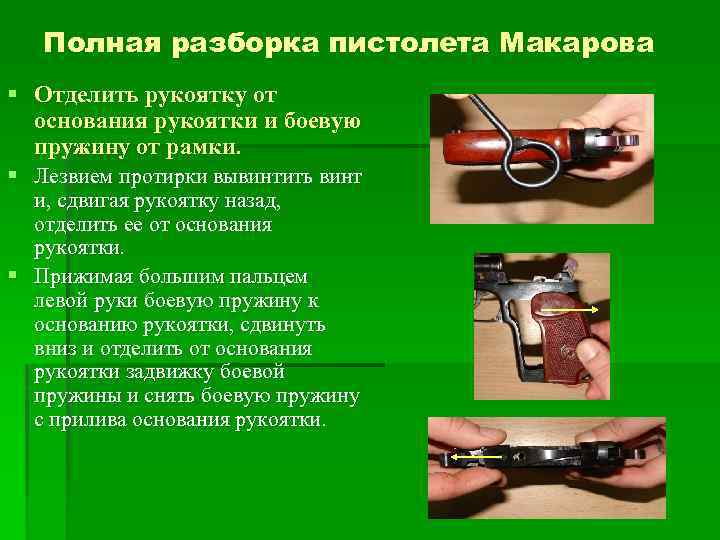 Полная разборка пистолета Макарова

▪ Отделить рукоятку от основания рукоятки и боевую пружину от рамки.

▪ Лезвием протирки вывинтить винт и, сдвигая рукоятку назад, отделить ее от основания рукоятки.

▪ Прижимая большим пальцем левой руки боевую пружину к основанию рукоятки, сдвинуть вниз и отделить от основания рукоятки задвижку боевой пружины и снять боевую пружину с прилива основания рукоятки.